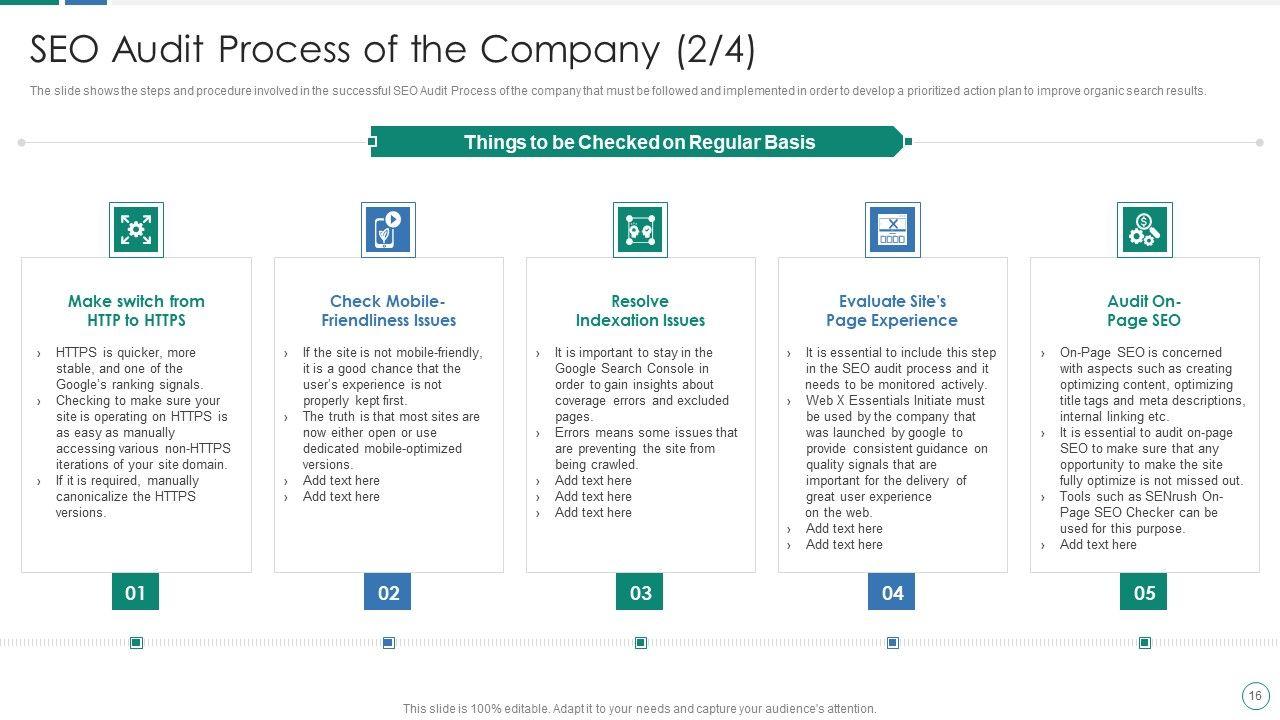 SEO Audit Process of the Company (2/4)

The slide shows the steps and procedure involved in the successful SEO Audit Process of the company that must be followed and implemented in order to develop a prioritized action plan to improve organic search results.

Things to be Checked on Regular Basis

Make switch from HTTP to HTTPS

› HTTPS is quicker, more stable, and one of the Google's ranking signals.
› Checking to make sure your site is operating on HTTPS is as easy as manually accessing various non-HTTPS iterations of your site domain.
› If it is required, manually canonicalize the HTTPS versions.

01

Check Mobile-Friendliness Issues

› If the site is not mobile-friendly, it is a good chance that the user's experience is not properly kept first.
› The truth is that most sites are now either open or use dedicated mobile-optimized versions.
› Add text here
› Add text here

02

Resolve Indexation Issues

› It is important to stay in the Google Search Console in order to gain insights about coverage errors and excluded pages.
› Errors means some issues that are preventing the site from being crawled.
› Add text here
› Add text here
› Add text here

03

Evaluate Site's Page Experience

› It is essential to include this step in the SEO audit process and it needs to be monitored actively.
› Web X Essentials Initiate must be used by the company that was launched by google to provide consistent guidance on quality signals that are important for the delivery of great user experience on the web.
› Add text here
› Add text here

04

Audit On-Page SEO

› On-Page SEO is concerned with aspects such as creating optimizing content, optimizing title tags and meta descriptions, internal linking etc.
› It is essential to audit on-page SEO to make sure that any opportunity to make the site fully optimize is not missed out.
› Tools such as SENrush On-Page SEO Checker can be used for this purpose.
› Add text here

05

This slide is 100% editable. Adapt it to your needs and capture your audience's attention.

16